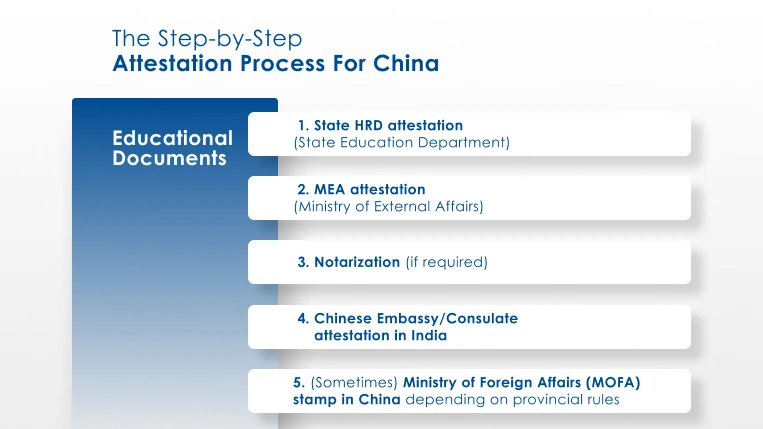 The Step-by-Step
Attestation Process For China

Educational Documents

1. State HRD attestation
(State Education Department)

2. MEA attestation
(Ministry of External Affairs)

3. Notarization (if required)

4. Chinese Embassy/Consulate attestation in India

5. (Sometimes) Ministry of Foreign Affairs (MOFA) stamp in China depending on provincial rules